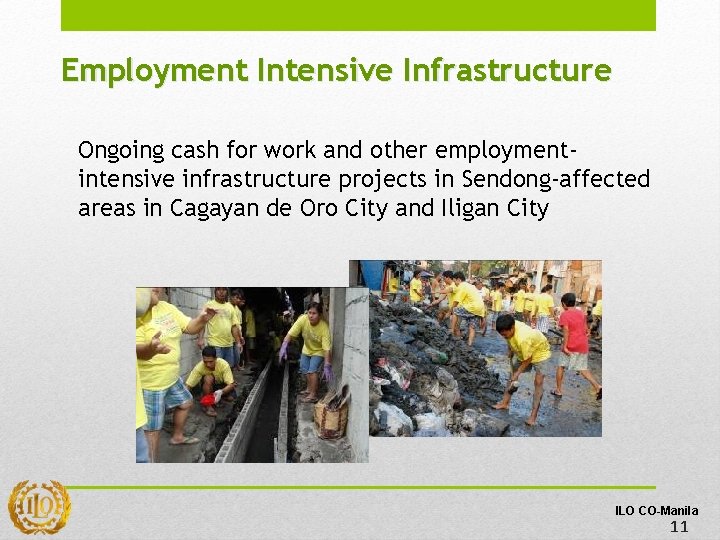 Employment Intensive Infrastructure

Ongoing cash for work and other employment-intensive infrastructure projects in Sendong-affected areas in Cagayan de Oro City and Iligan City

ILO

ILO CO-Manila
11